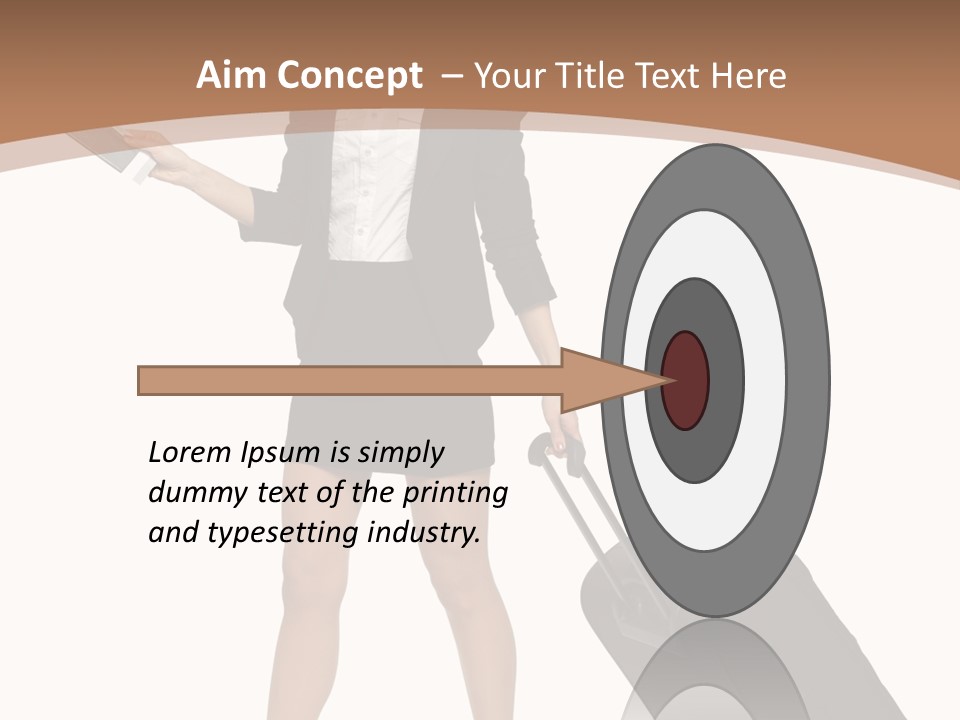 Aim Concept – Your Title Text Here

Lorem Ipsum is simply dummy text of the printing and typesetting industry.